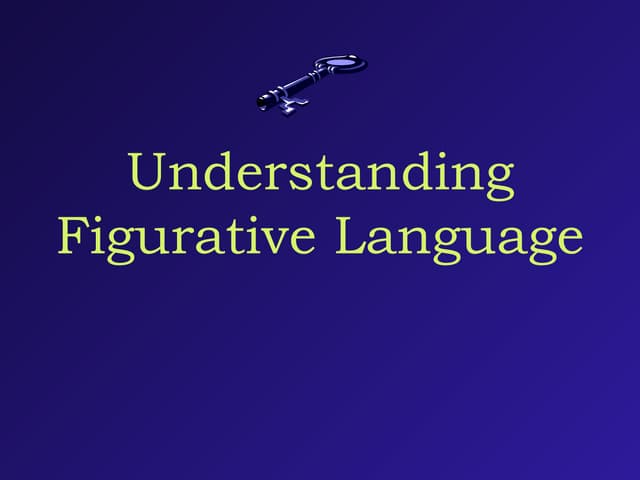 Understanding Figurative Language